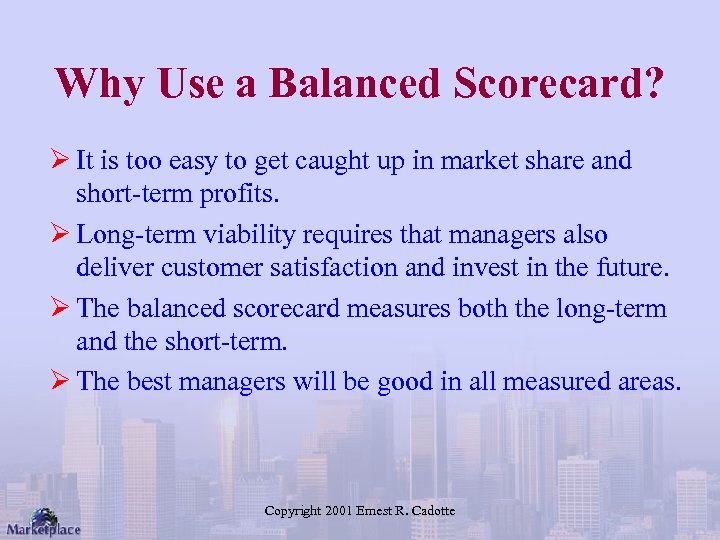 Why Use a Balanced Scorecard?

➢ It is too easy to get caught up in market share and short-term profits.

➢ Long-term viability requires that managers also deliver customer satisfaction and invest in the future.

➢ The balanced scorecard measures both the long-term and the short-term.

➢ The best managers will be good in all measured areas.

Copyright 2001 Ernest R. Cadotte

Marketplace